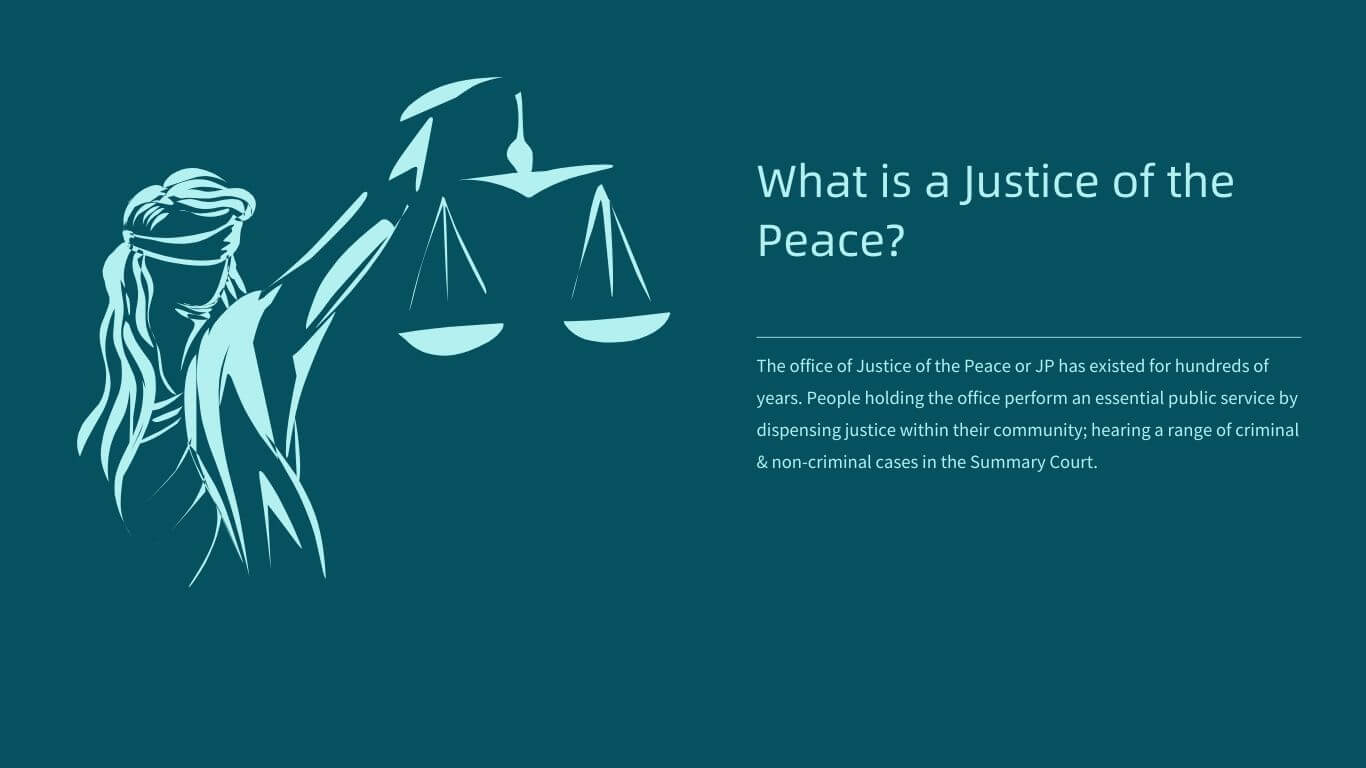 What is a Justice of the Peace?

The office of Justice of the Peace or JP has existed for hundreds of years. People holding the office perform an essential public service by dispensing justice within their community; hearing a range of criminal & non-criminal cases in the Summary Court.